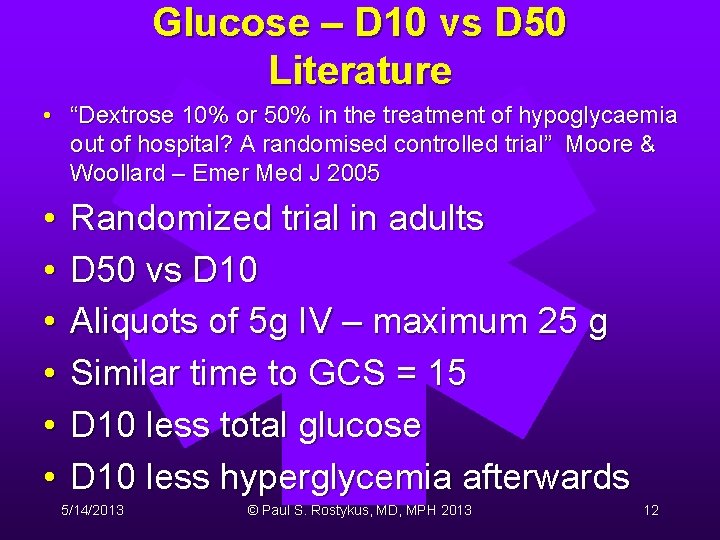 Glucose – D10 vs D50
Literature

• "Dextrose 10% or 50% in the treatment of hypoglycaemia out of hospital? A randomised controlled trial" Moore & Woollard – Emer Med J 2005

• Randomized trial in adults
• D50 vs D10
• Aliquots of 5g IV – maximum 25 g
• Similar time to GCS = 15
• D10 less total glucose
• D10 less hyperglycemia afterwards

5/14/2013 © Paul S. Rostykus, MD, MPH 2013 12